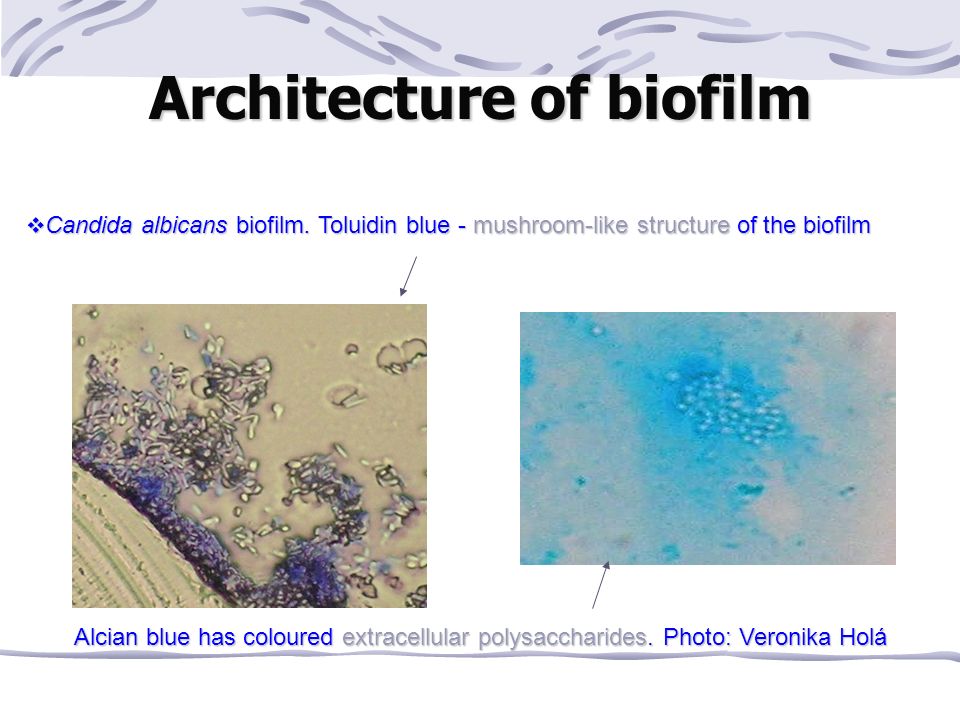 Architecture of biofilm

❖Candida albicans biofilm. Toluidin blue - mushroom-like structure of the biofilm

Alcian blue has coloured extracellular polysaccharides. Photo: Veronika Holá